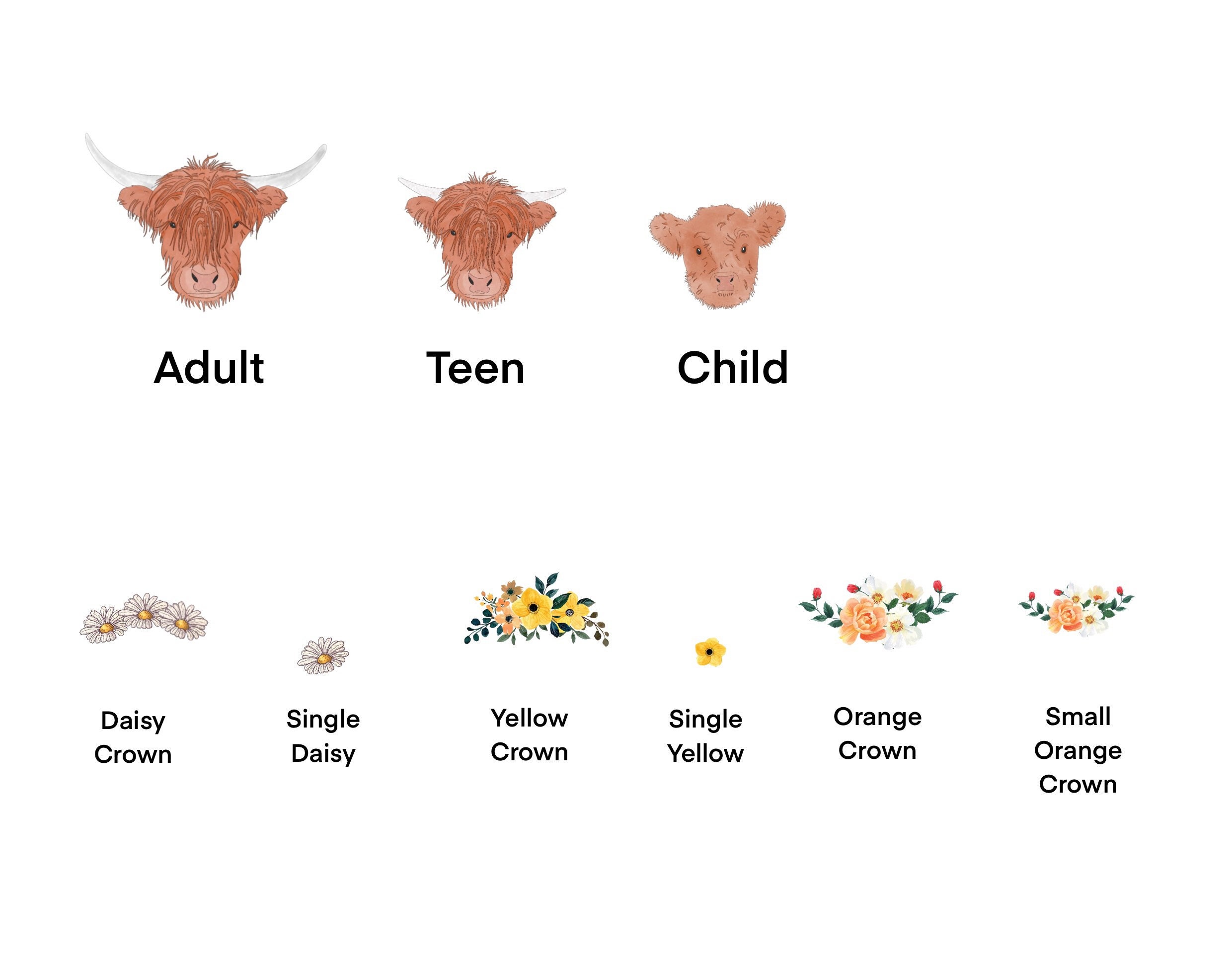 Adult

Teen

Child

Daisy Crown

Single Daisy

Yellow Crown

Single Yellow

Orange Crown

Small Orange Crown